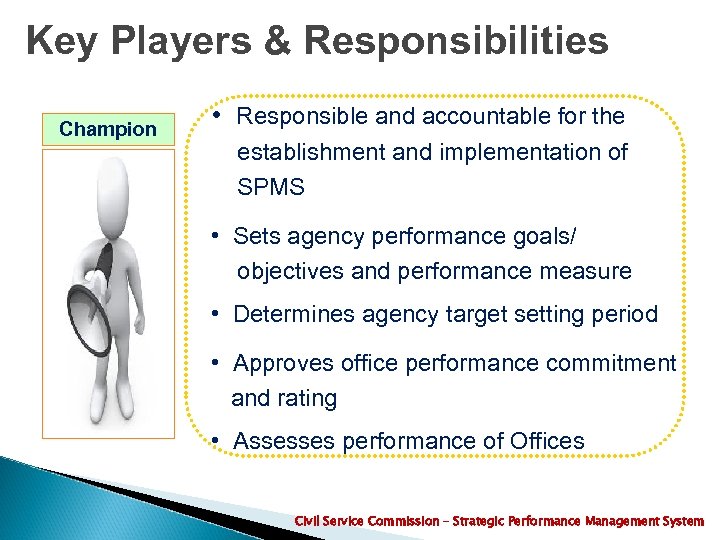 Key Players & Responsibilities

Champion

• Responsible and accountable for the establishment and implementation of SPMS

• Sets agency performance goals/ objectives and performance measure

• Determines agency target setting period

• Approves office performance commitment and rating

• Assesses performance of Offices

Civil Service Commission – Strategic Performance Management System